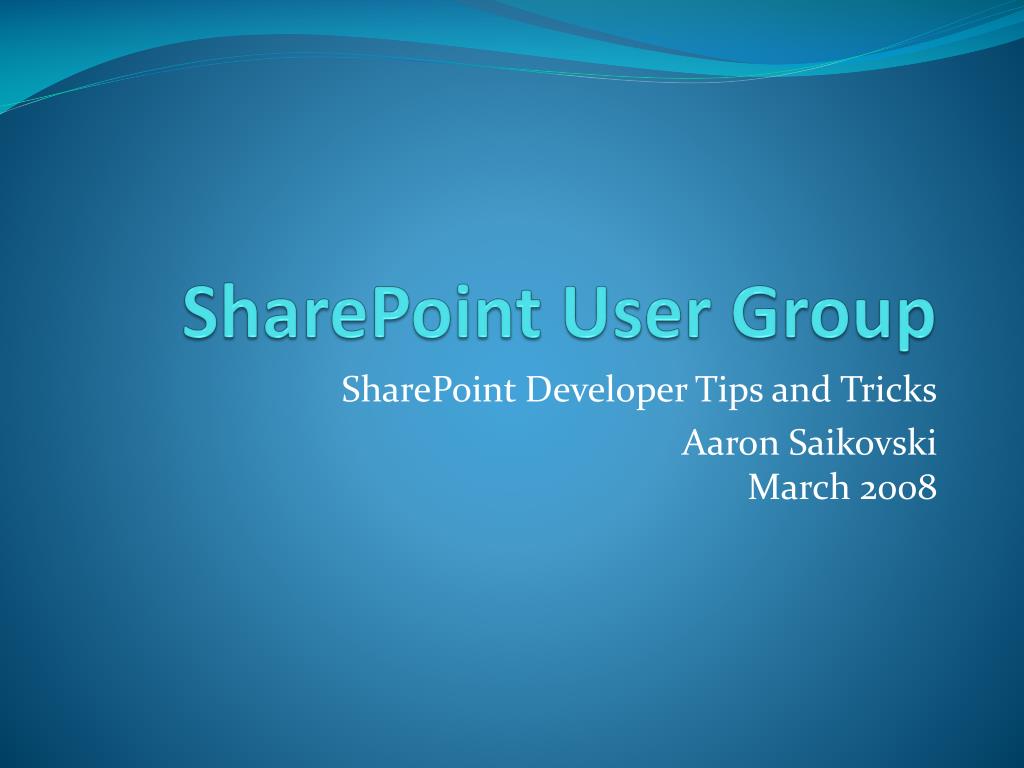 SharePoint User Group

SharePoint Developer Tips and Tricks

Aaron Saikovski
March 2008